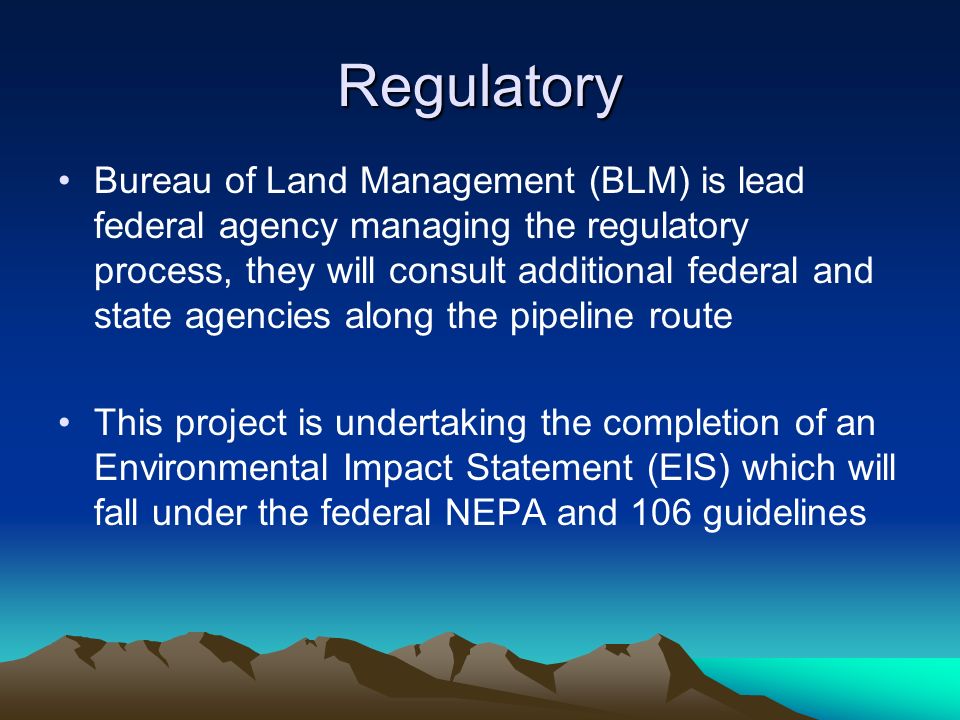 Regulatory

• Bureau of Land Management (BLM) is lead federal agency managing the regulatory process, they will consult additional federal and state agencies along the pipeline route

• This project is undertaking the completion of an Environmental Impact Statement (EIS) which will fall under the federal NEPA and 106 guidelines